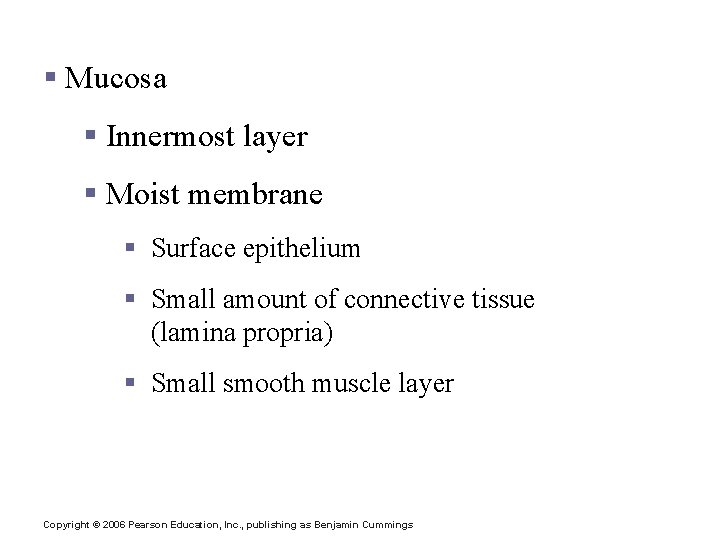 ▪ Mucosa

▪ Innermost layer

▪ Moist membrane

▪ Surface epithelium

▪ Small amount of connective tissue (lamina propria)

▪ Small smooth muscle layer

Copyright © 2006 Pearson Education, Inc., publishing as Benjamin Cummings